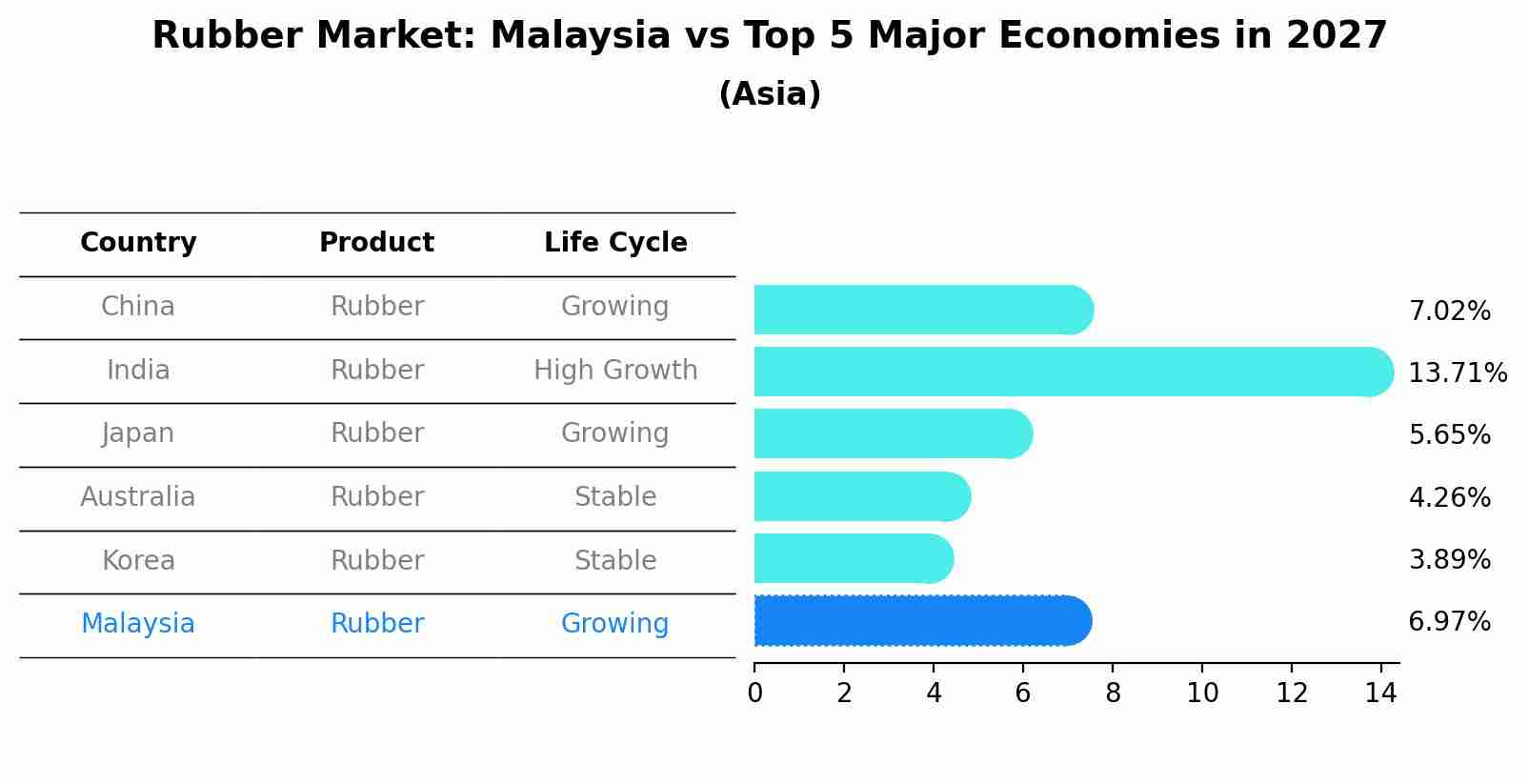 Rubber Market: Malaysia vs Top 5 Major Economies in 2027
(Asia)

| Country | Product | Life Cycle | |
|---|---|---|---|
| China | Rubber | Growing | 7.02% |
| India | Rubber | High Growth | 13.71% |
| Japan | Rubber | Growing | 5.65% |
| Australia | Rubber | Stable | 4.26% |
| Korea | Rubber | Stable | 3.89% |
| Malaysia | Rubber | Growing | 6.97% |

0 2 4 6 8 10 12 14